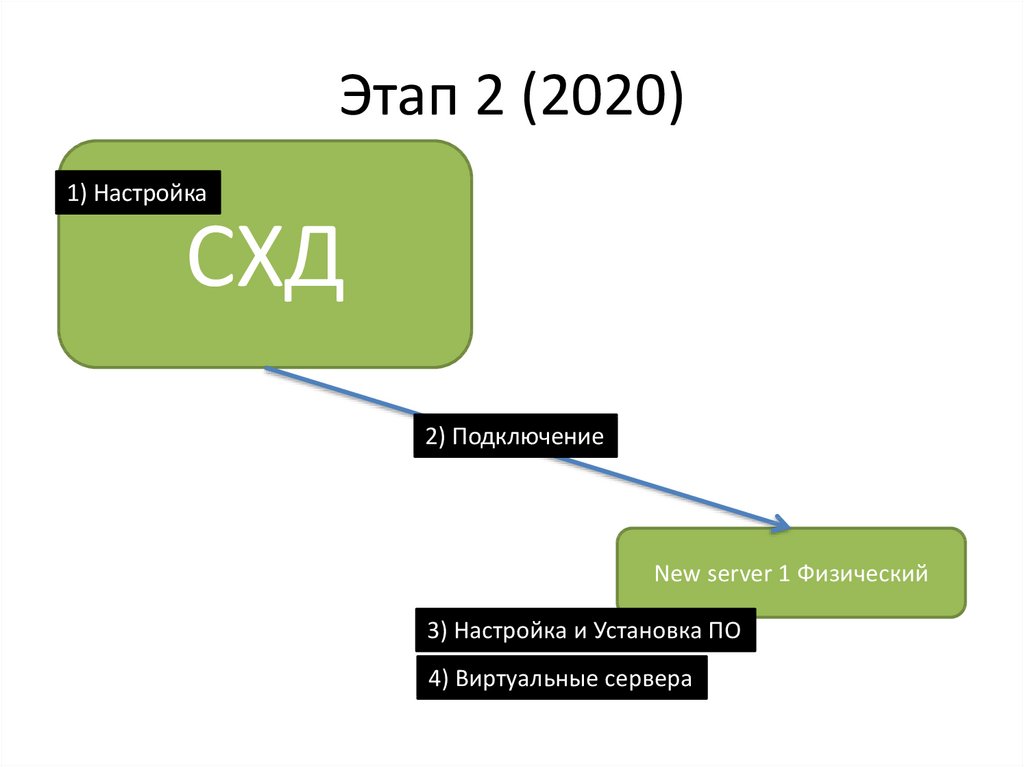 Этап 2 (2020)

1) Настройка

СХД

2) Подключение

New server 1 Физический

3) Настройка и Установка ПО

4) Виртуальные сервера